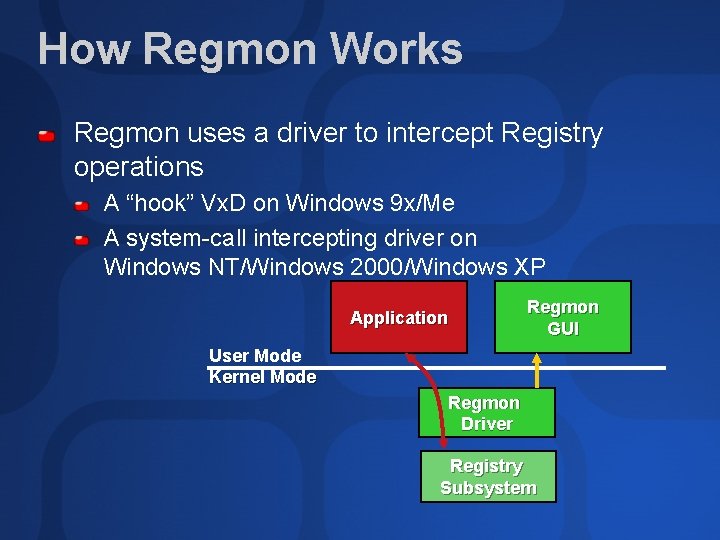 How Regmon Works

Regmon uses a driver to intercept Registry operations

A “hook” VxD on Windows 9x/Me

A system-call intercepting driver on Windows NT/Windows 2000/Windows XP

Application

Regmon GUI

User Mode

Kernel Mode

Regmon Driver

Registry Subsystem